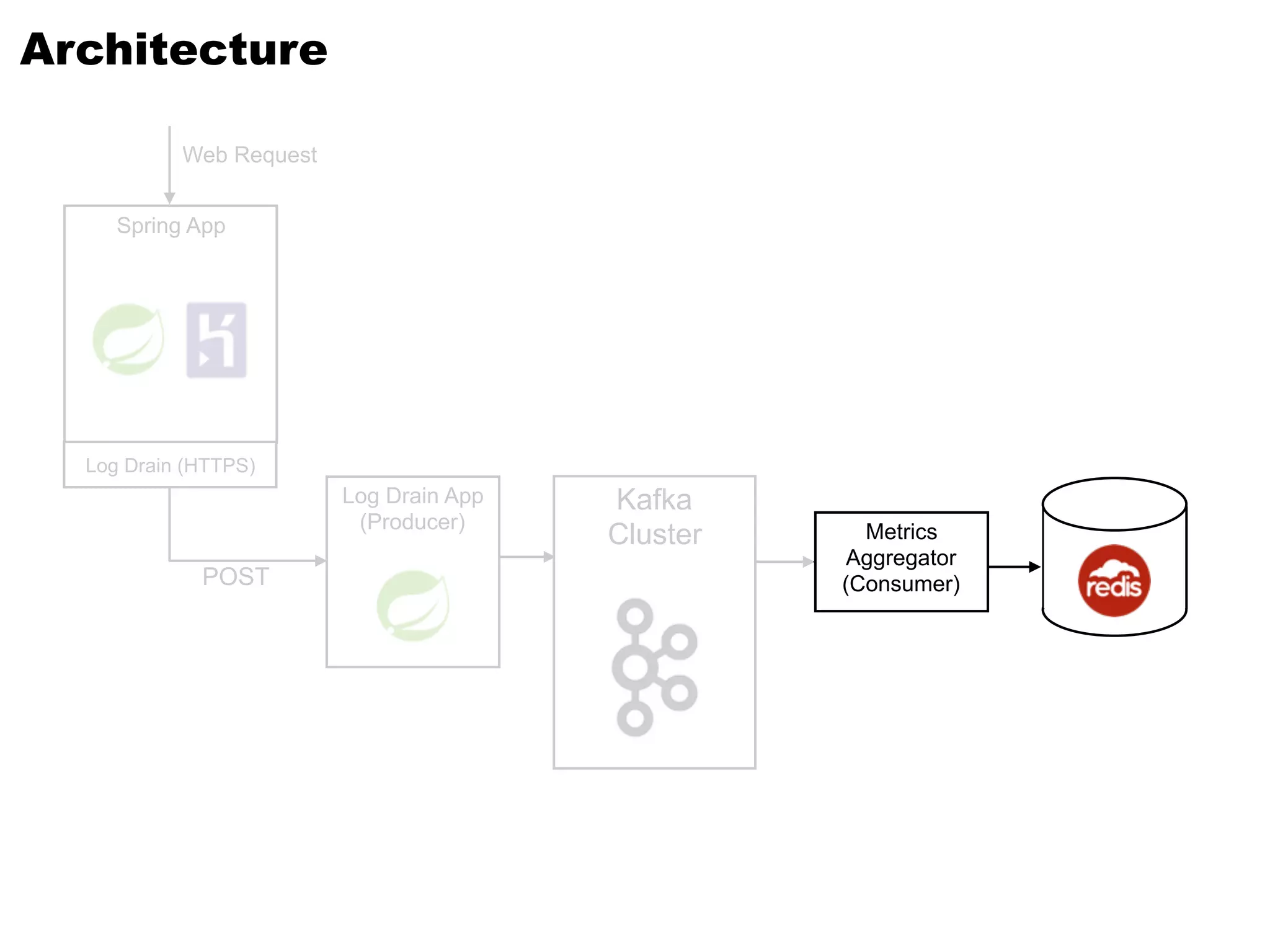 Architecture

Web Request

Spring App

Log Drain (HTTPS)

POST

Log Drain App (Producer)

Kafka Cluster

Metrics Aggregator (Consumer)

redis